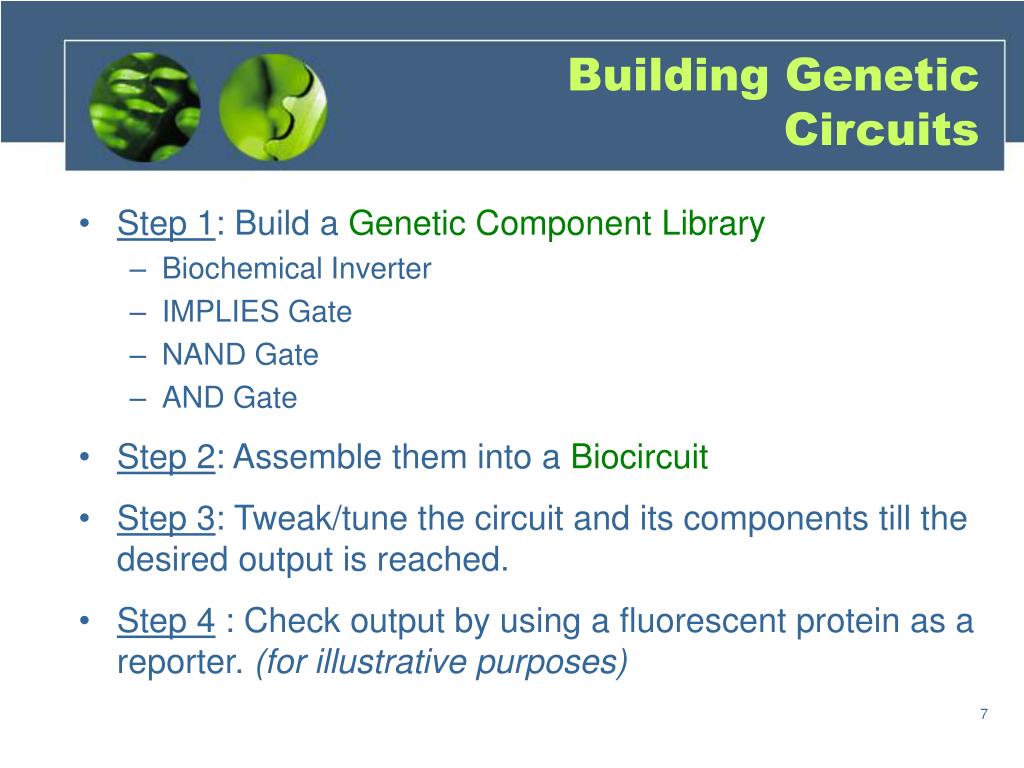 Building Genetic Circuits

• Step 1: Build a Genetic Component Library
– Biochemical Inverter
– IMPLIES Gate
– NAND Gate
– AND Gate

• Step 2: Assemble them into a Biocircuit

• Step 3: Tweak/tune the circuit and its components till the desired output is reached.

• Step 4 : Check output by using a fluorescent protein as a reporter. (for illustrative purposes)

7